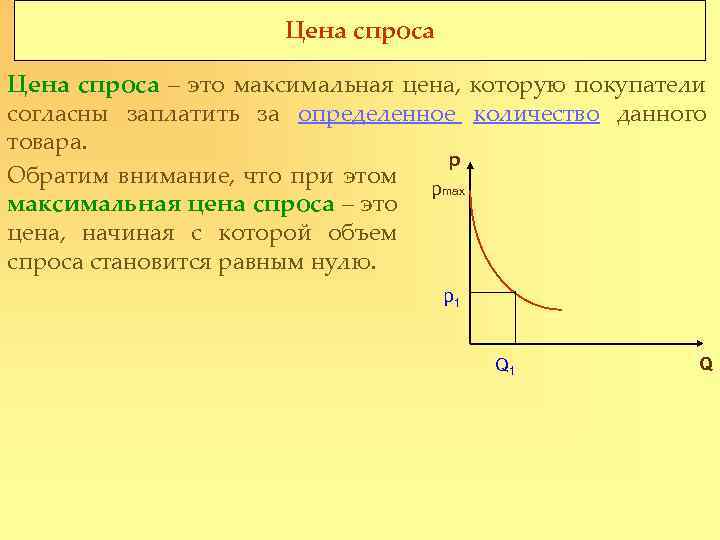 Цена спроса

Цена спроса – это максимальная цена, которую покупатели согласны заплатить за определенное количество данного товара.

Обратим внимание, что при этом максимальная цена спроса – это цена, начиная с которой объем спроса становится равным нулю.

p

$p_{max}$

$p_1$

$Q_1$

Q